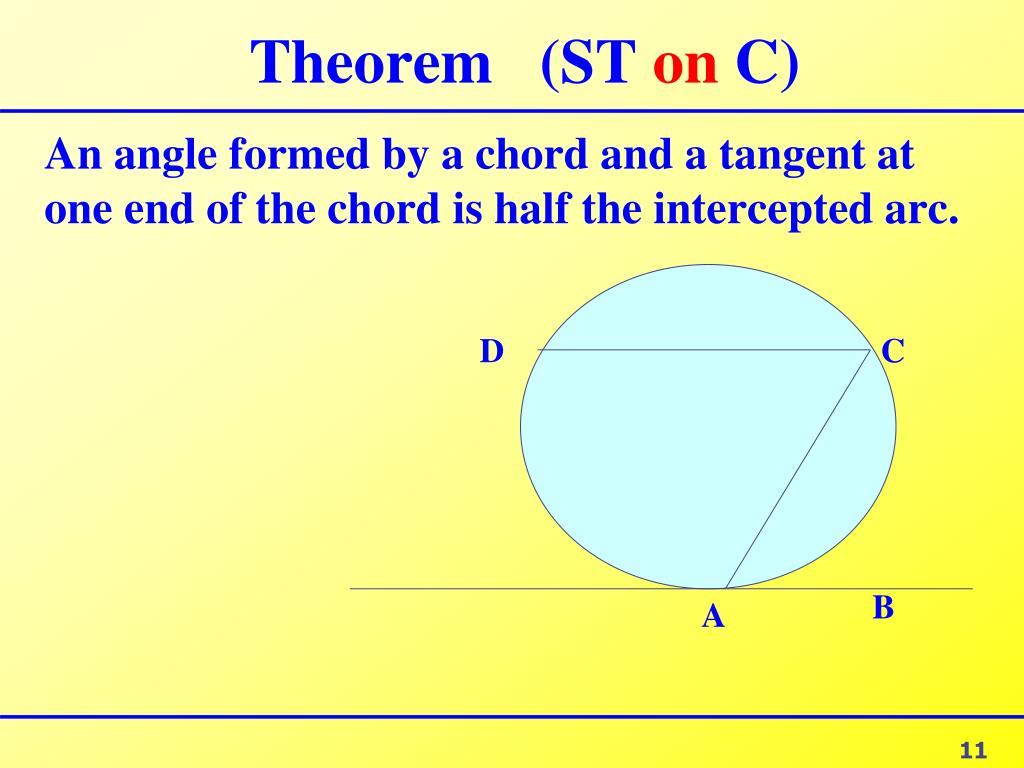 Theorem (ST on C)

An angle formed by a chord and a tangent at one end of the chord is half the intercepted arc.

D

C

A

B

11